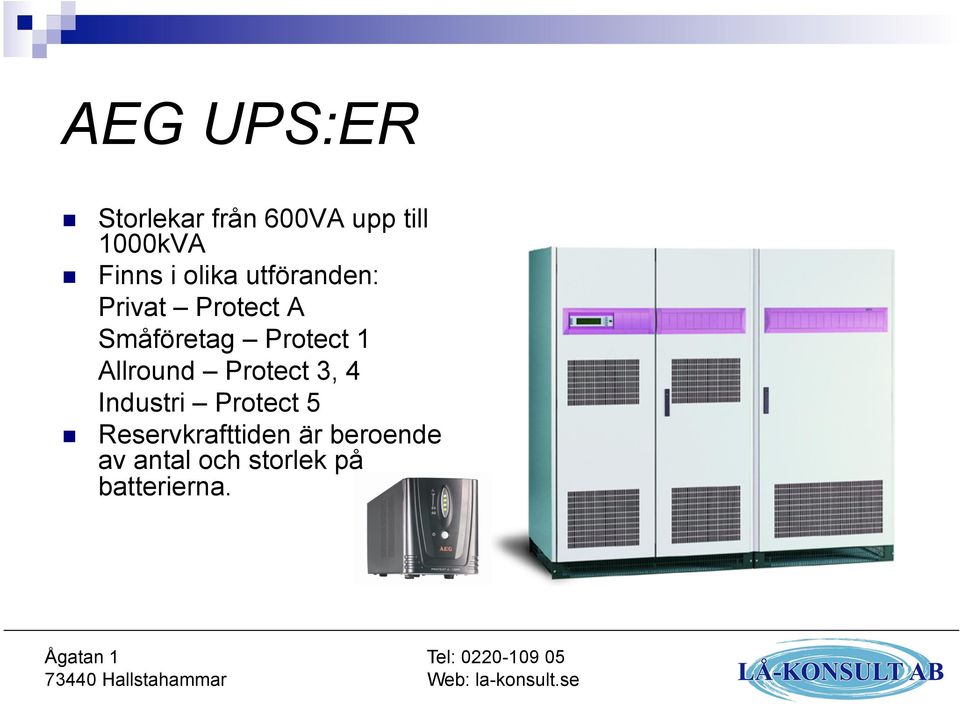 AEG UPS:ER

Storlekar från 600VA upp till 1000kVA

Finns i olika utföranden:
Privat – Protect A
Småföretag – Protect 1
Allround – Protect 3, 4
Industri – Protect 5

Reservkrafttiden är beroende av antal och storlek på batterierna.

AEG

Ågatan 1
73440 Hallstahammar

Tel: 0220-109 05
Web: la-konsult.se

LÅ-KONSULT AB